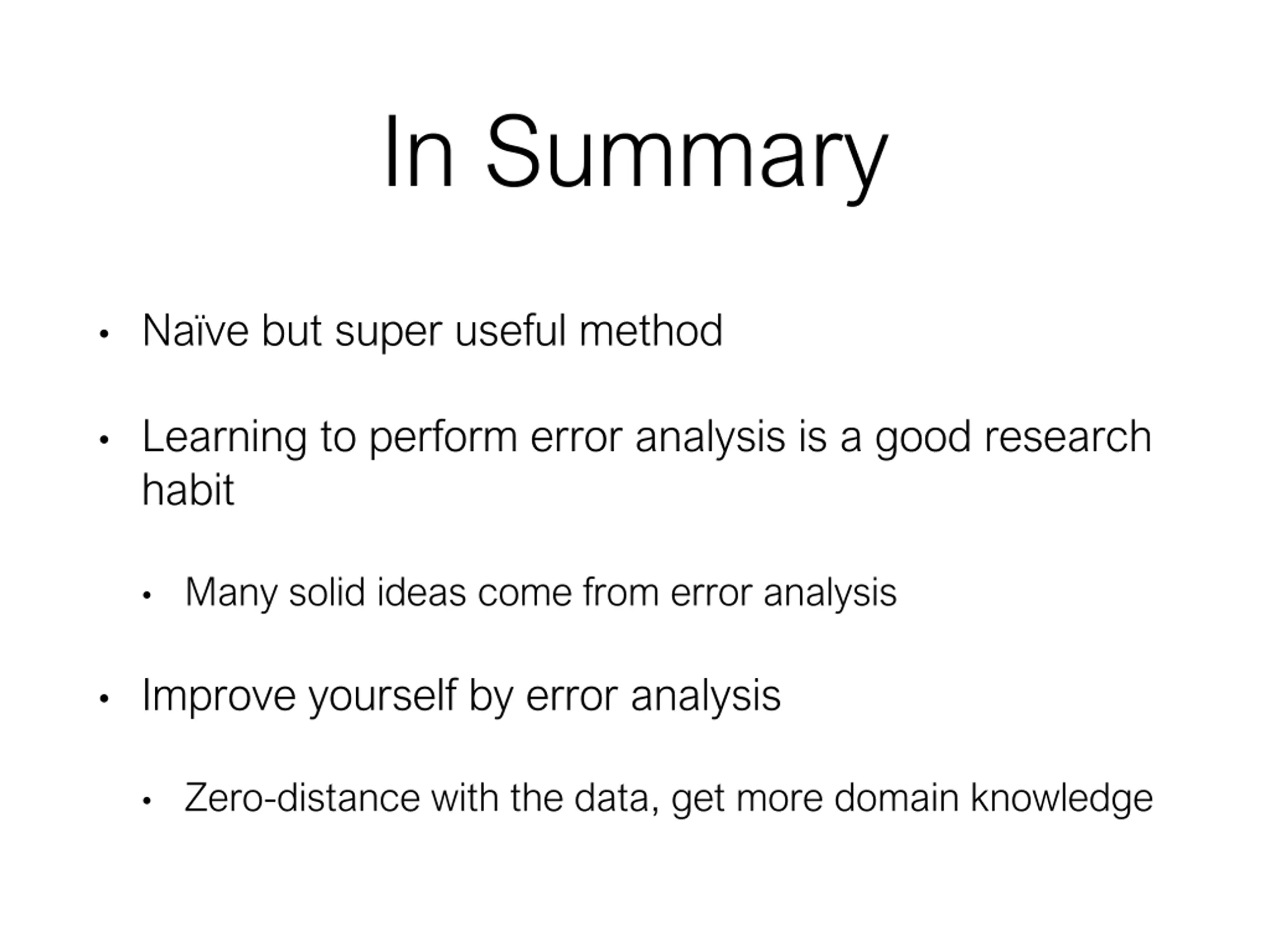 In Summary

• Naïve but super useful method

• Learning to perform error analysis is a good research habit

 • Many solid ideas come from error analysis

• Improve yourself by error analysis

 • Zero-distance with the data, get more domain knowledge